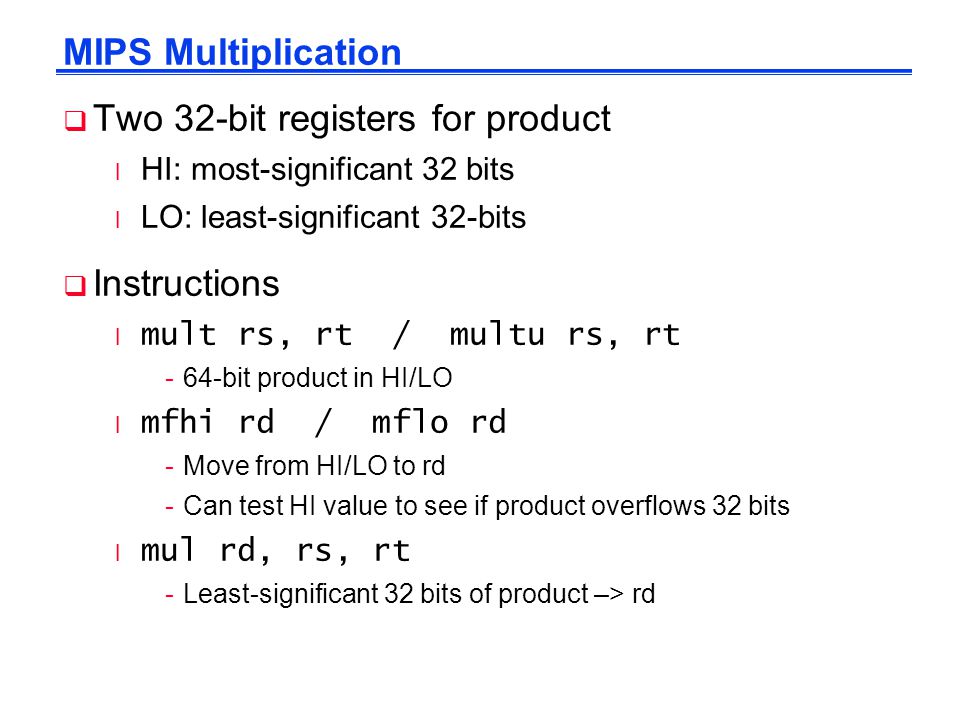 MIPS Multiplication

❑ Two 32-bit registers for product

l HI: most-significant 32 bits

l LO: least-significant 32-bits

❑ Instructions

l mult rs, rt / multu rs, rt

- 64-bit product in HI/LO

l mfhi rd / mflo rd

- Move from HI/LO to rd

- Can test HI value to see if product overflows 32 bits

l mul rd, rs, rt

- Least-significant 32 bits of product –> rd